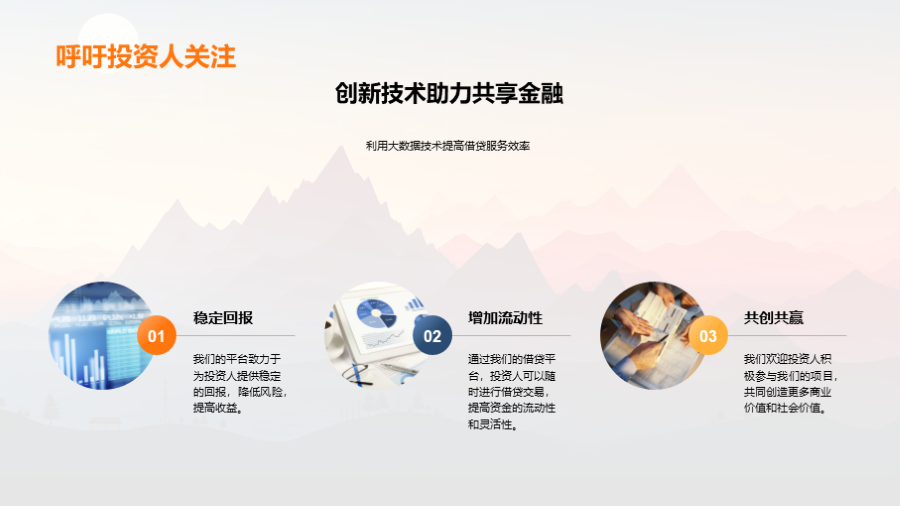 呼吁投资人关注

创新技术助力共享金融

利用大数据技术提高借贷服务效率

01

稳定回报

我们的平台致力于为投资人提供稳定的回报，降低风险，提高收益。

02

增加流动性

通过我们的借贷平台，投资人可以随时进行借贷交易，提高资金的流动性和灵活性。

03

共创共赢

我们欢迎投资人积极参与我们的项目，共同创造更多商业价值和社会价值。